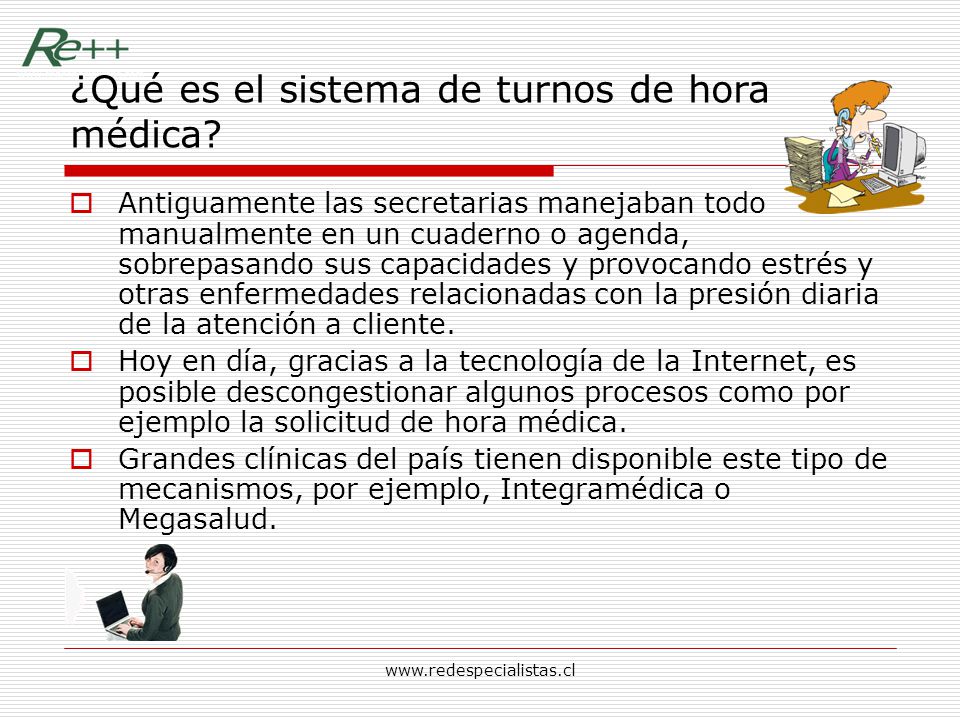 Re++

¿Qué es el sistema de turnos de hora médica?

Antiguamente las secretarias manejaban todo manualmente en un cuaderno o agenda, sobrepasando sus capacidades y provocando estrés y otras enfermedades relacionadas con la presión diaria de la atención a cliente.

Hoy en día, gracias a la tecnología de la Internet, es posible descongestionar algunos procesos como por ejemplo la solicitud de hora médica.

Grandes clínicas del país tienen disponible este tipo de mecanismos, por ejemplo, Integramédica o Megasalud.

www.redespecialistas.cl